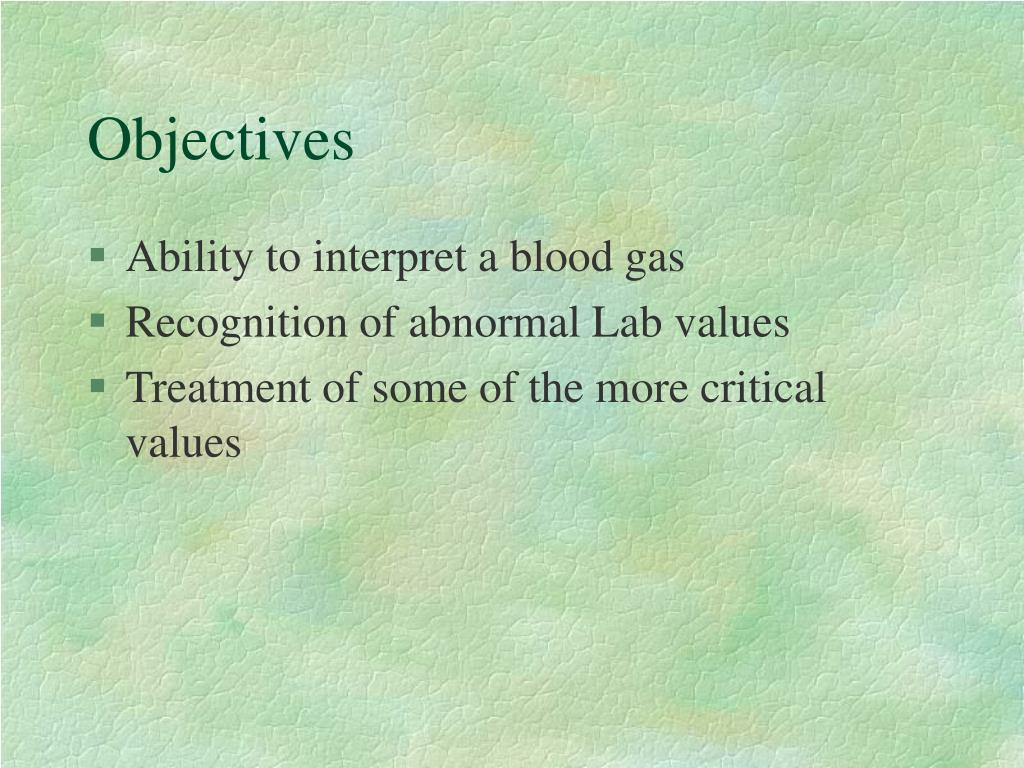 Objectives

§ Ability to interpret a blood gas
§ Recognition of abnormal Lab values
§ Treatment of some of the more critical values